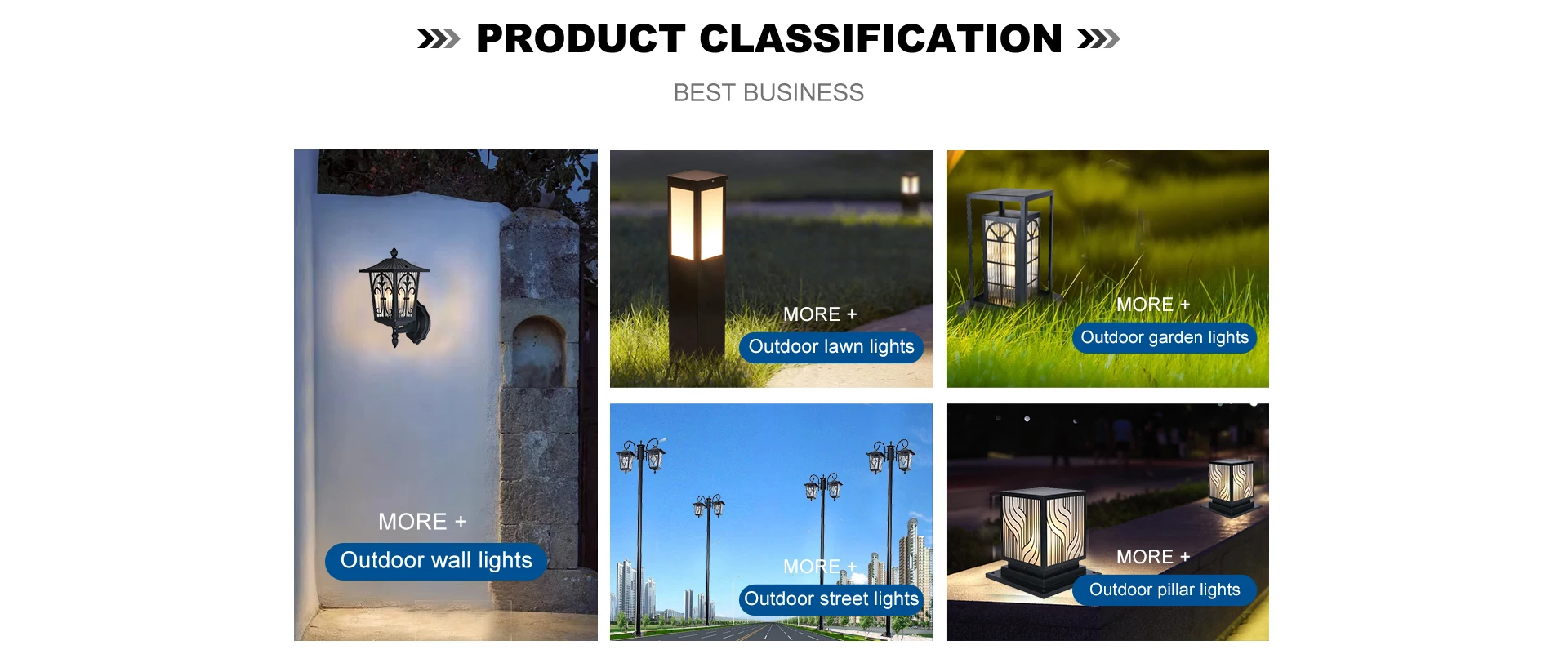 PRODUCT CLASSIFICATION

BEST BUSINESS

MORE +
Outdoor wall lights

MORE +
Outdoor lawn lights

MORE +
Outdoor garden lights

MORE +
Outdoor street lights

MORE +
Outdoor pillar lights